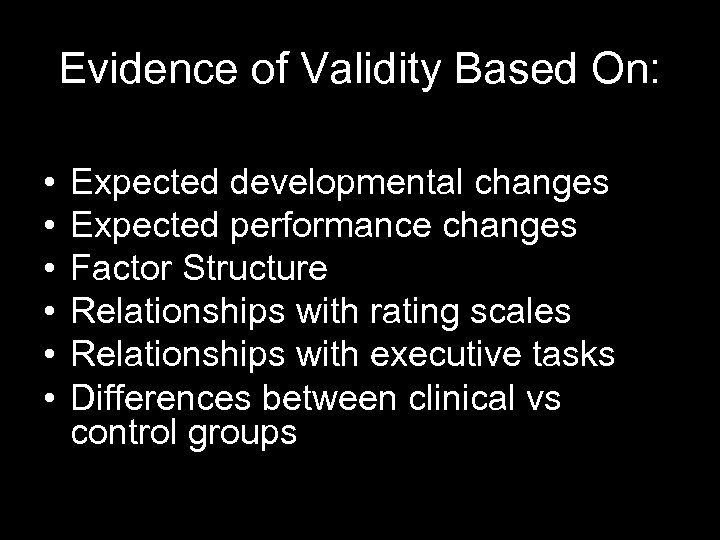 Evidence of Validity Based On:

• Expected developmental changes
• Expected performance changes
• Factor Structure
• Relationships with rating scales
• Relationships with executive tasks
• Differences between clinical vs control groups